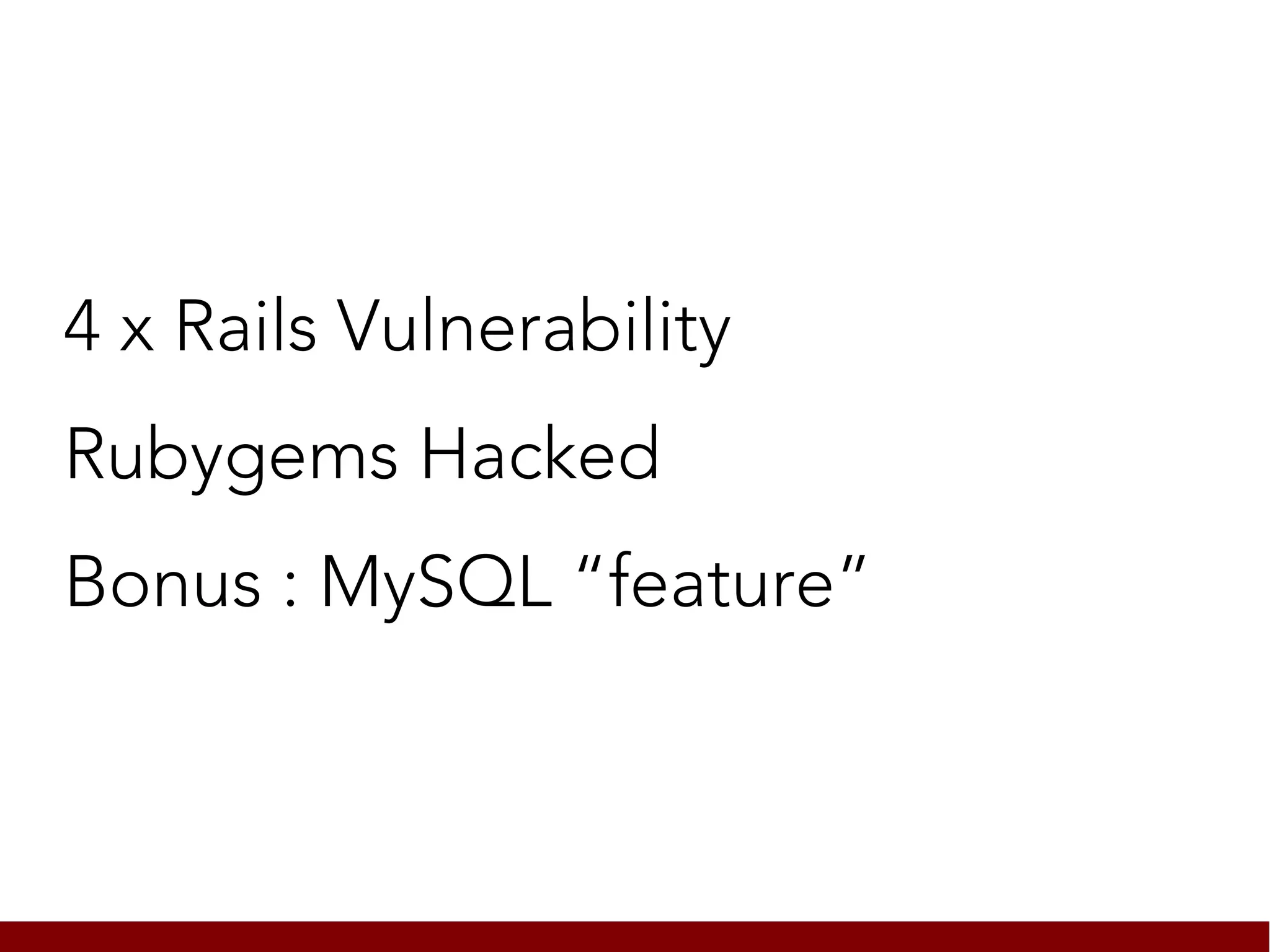 4 x Rails Vulnerability

Rubygems Hacked

Bonus : MySQL “feature”